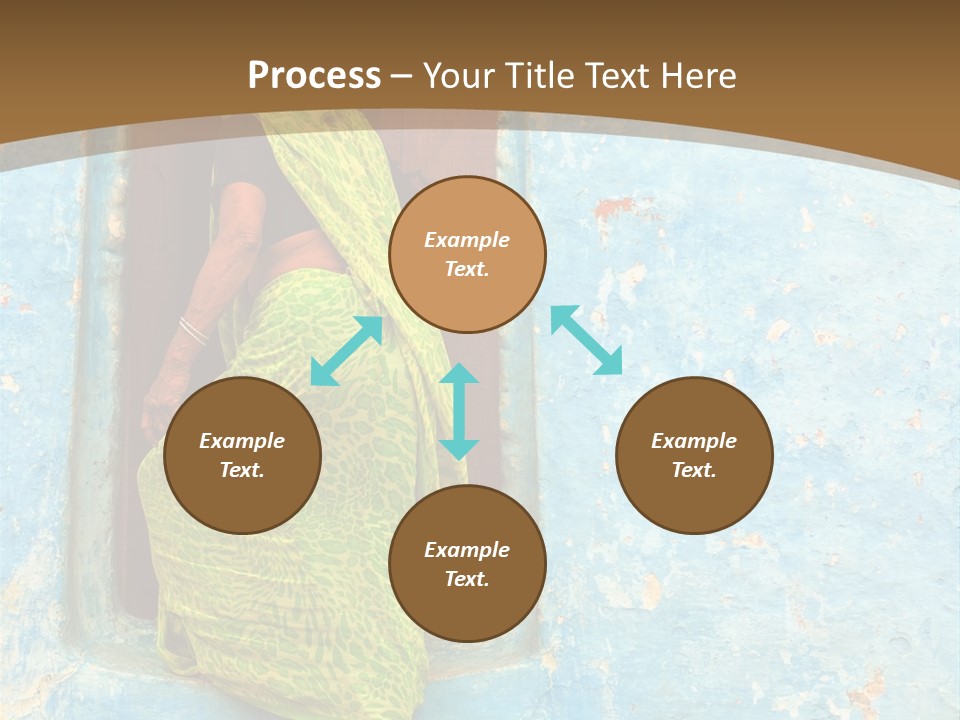 Process – Your Title Text Here

Example Text.

Example Text.

Example Text.

Example Text.